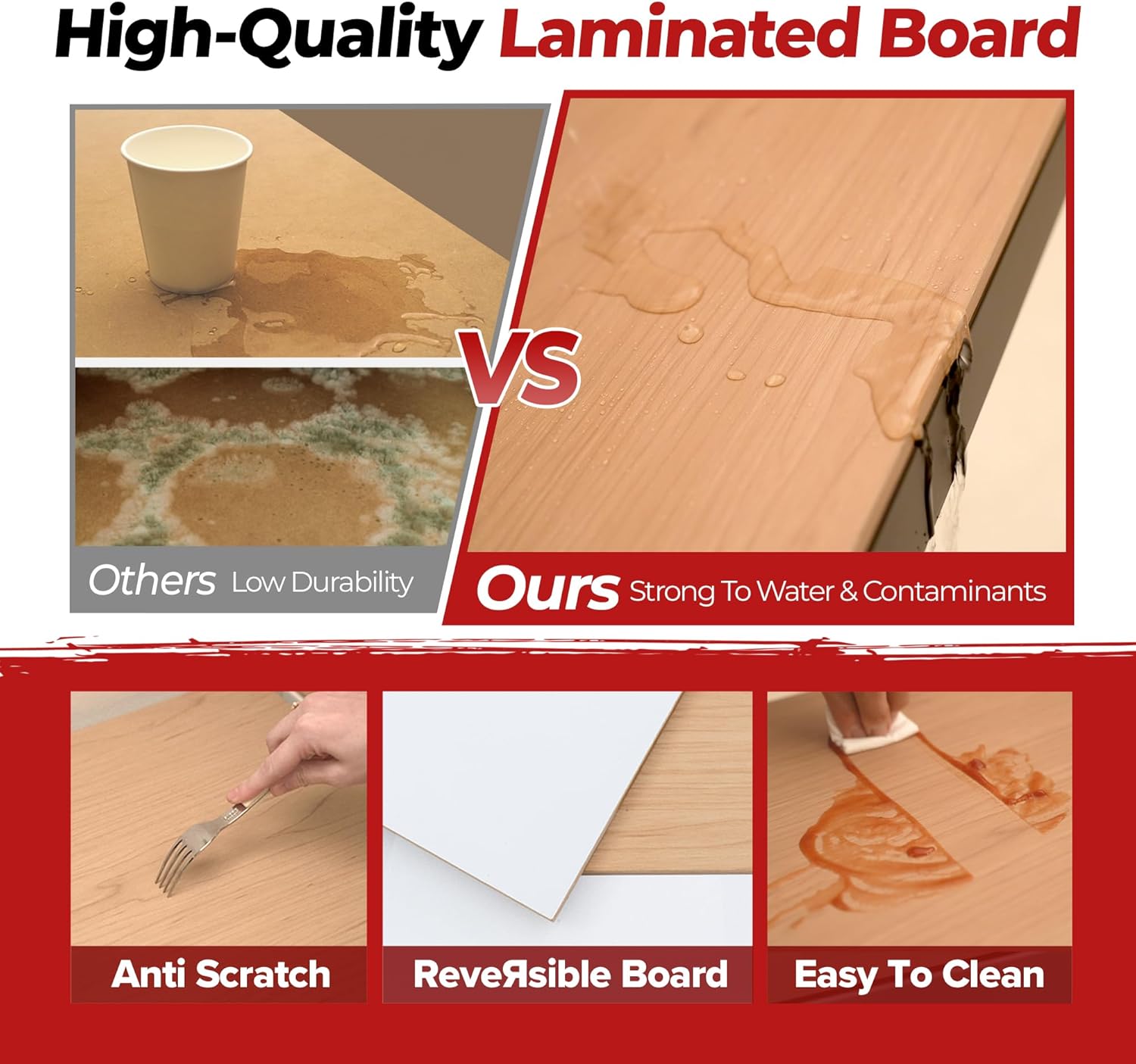 High-Quality Laminated Board

VS

Others Low Durability

Ours Strong To Water & Contaminants

Anti Scratch

ReveЯsible Board

Easy To Clean